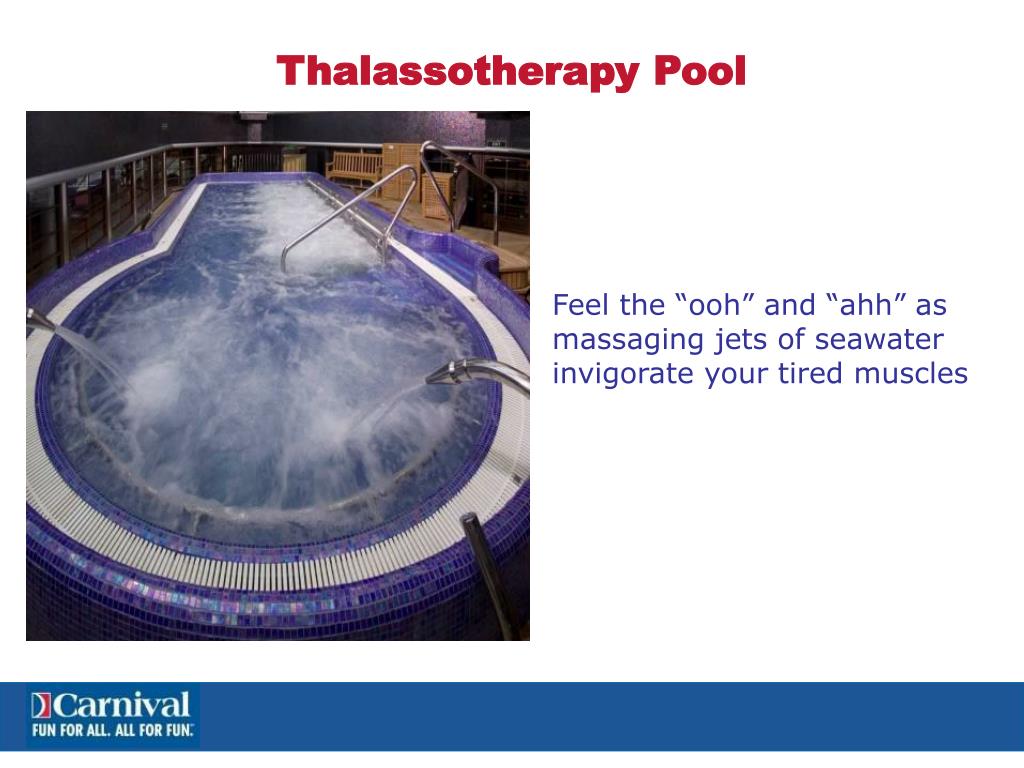 Thalassotherapy Pool

Feel the “ooh” and “ahh” as massaging jets of seawater invigorate your tired muscles

Carnival
FUN FOR ALL. ALL FOR FUN.